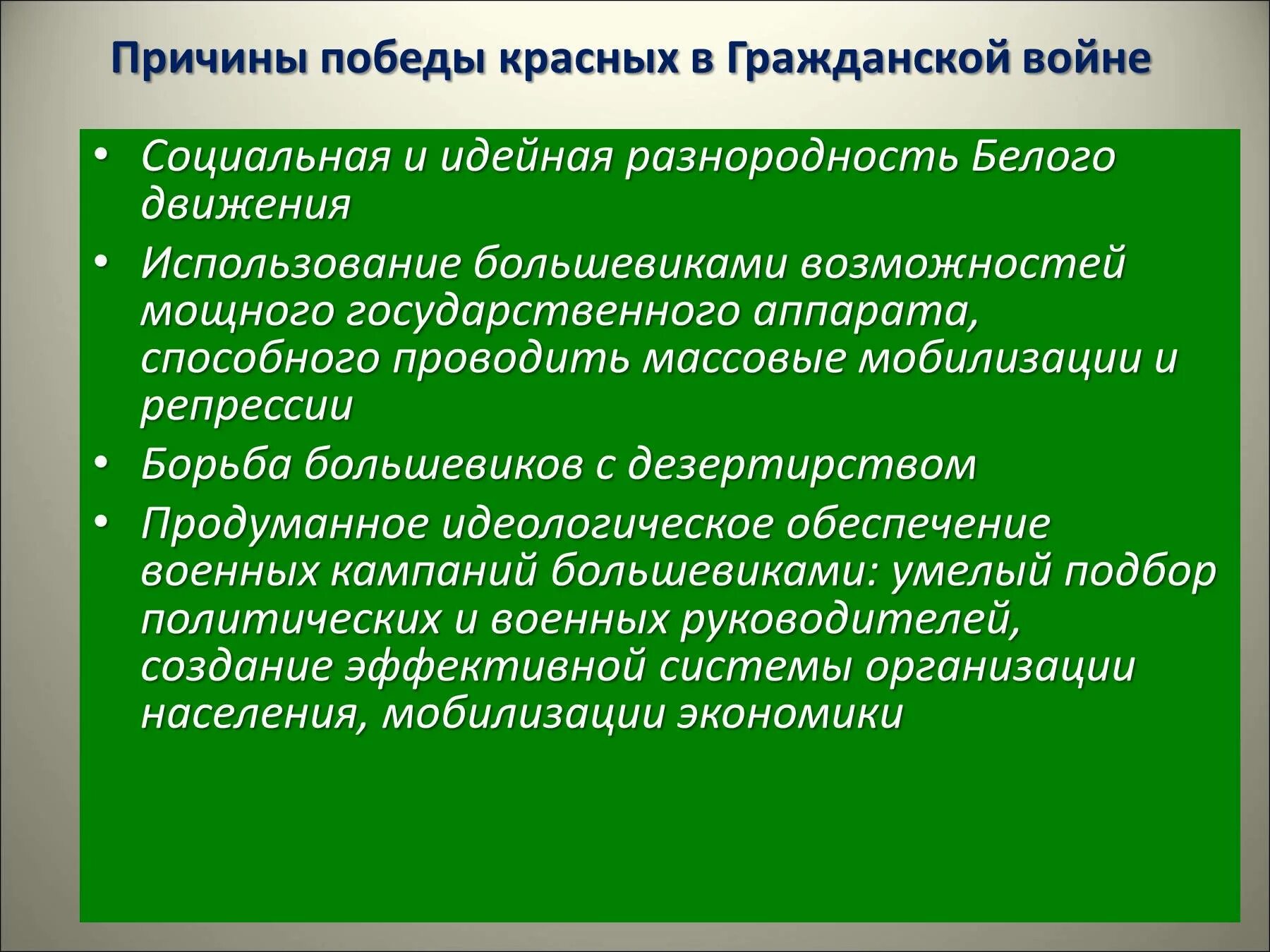 Причины победы красных в Гражданской войне

• Социальная и идейная разнородность Белого движения
• Использование большевиками возможностей мощного государственного аппарата, способного проводить массовые мобилизации и репрессии
• Борьба большевиков с дезертирством
• Продуманное идеологическое обеспечение военных кампаний большевиками: умелый подбор политических и военных руководителей, создание эффективной системы организации населения, мобилизации экономики